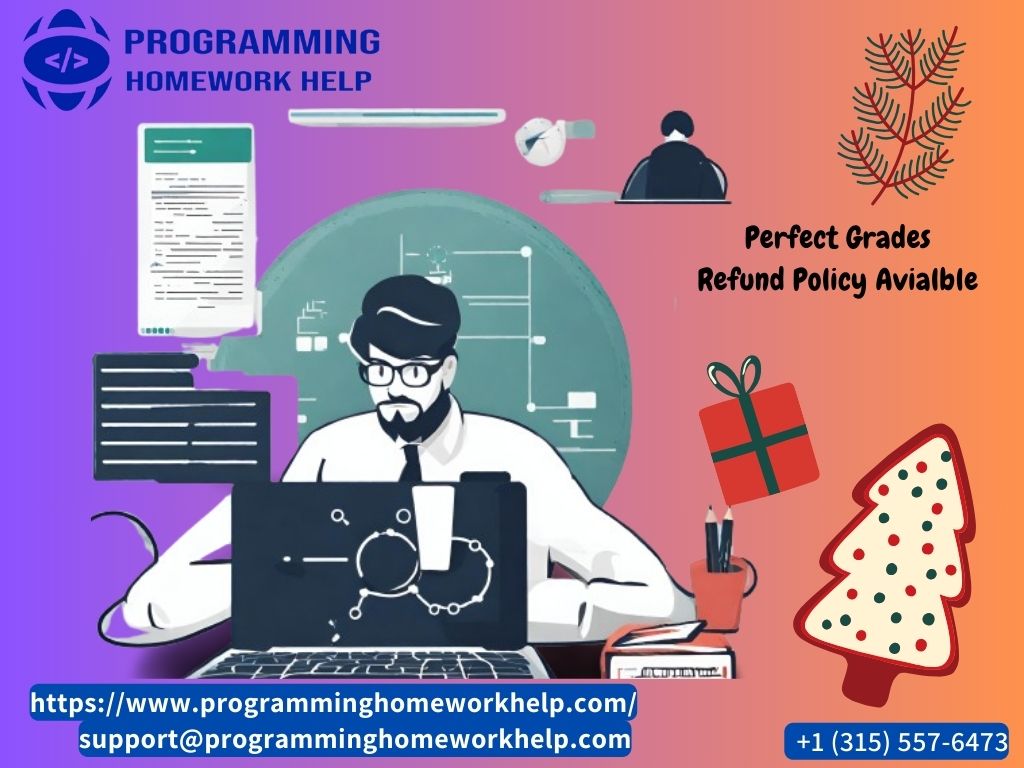 </> PROGRAMMING HOMEWORK HELP

Perfect Grades
Refund Policy Avialble

https://www.programminghomeworkhelp.com/
support@programminghomeworkhelp.com

+1 (315) 557-6473